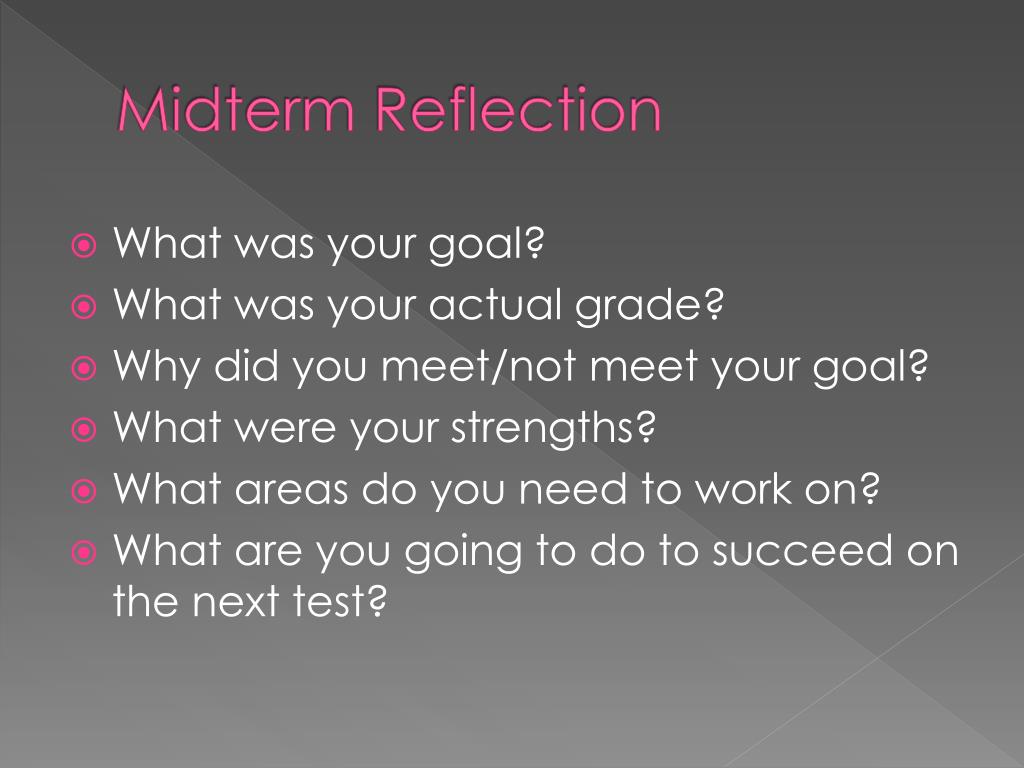 Midterm Reflection

- What was your goal?
- What was your actual grade?
- Why did you meet/not meet your goal?
- What were your strengths?
- What areas do you need to work on?
- What are you going to do to succeed on the next test?